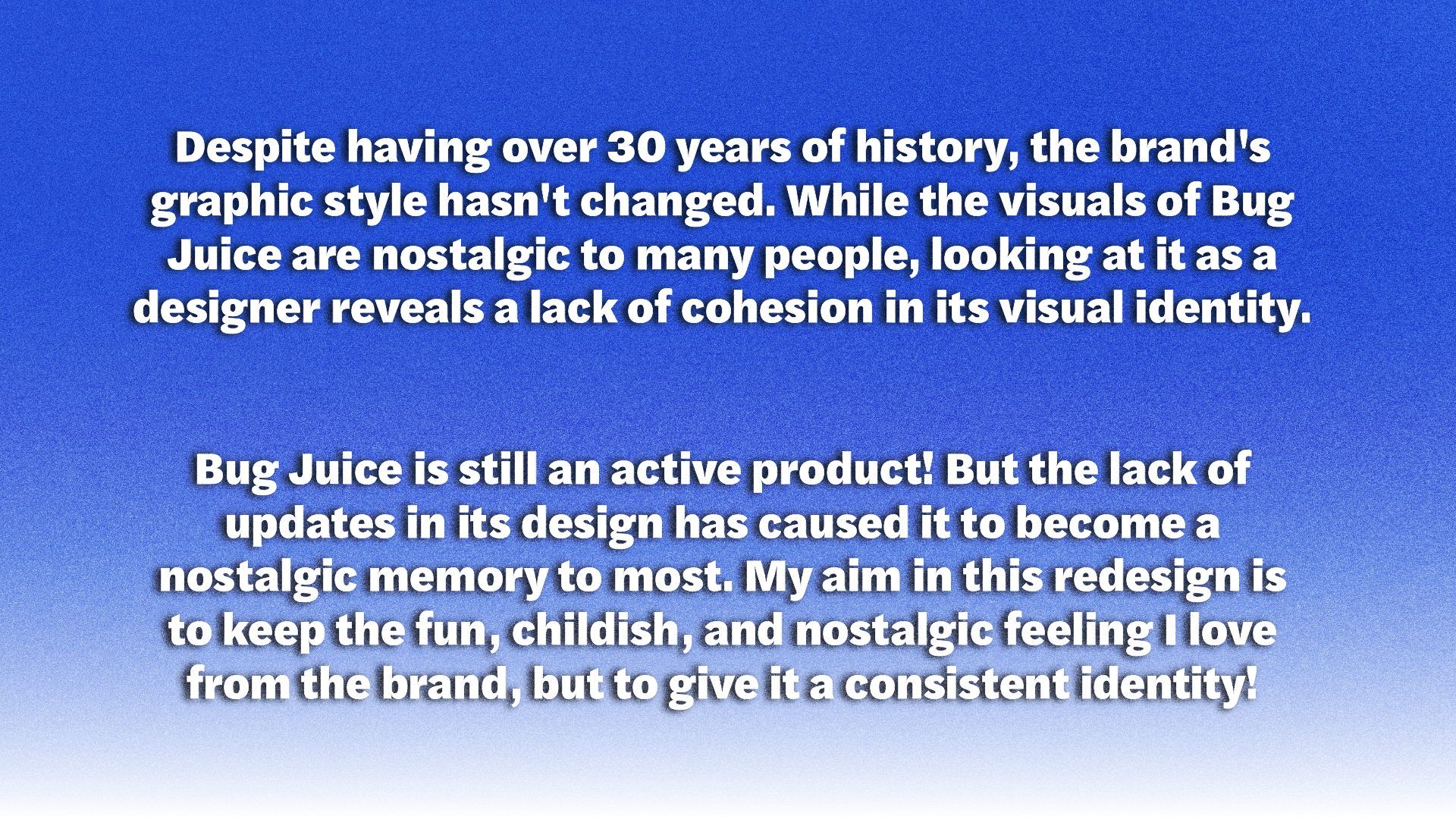 Despite having over 30 years of history, the brand's graphic style hasn't changed. While the visuals of Bug Juice are nostalgic to many people, looking at it as a designer reveals a lack of cohesion in its visual identity.

Bug Juice is still an active product! But the lack of updates in its design has caused it to become a nostalgic memory to most. My aim in this redesign is to keep the fun, childish, and nostalgic feeling I love from the brand, but to give it a consistent identity!